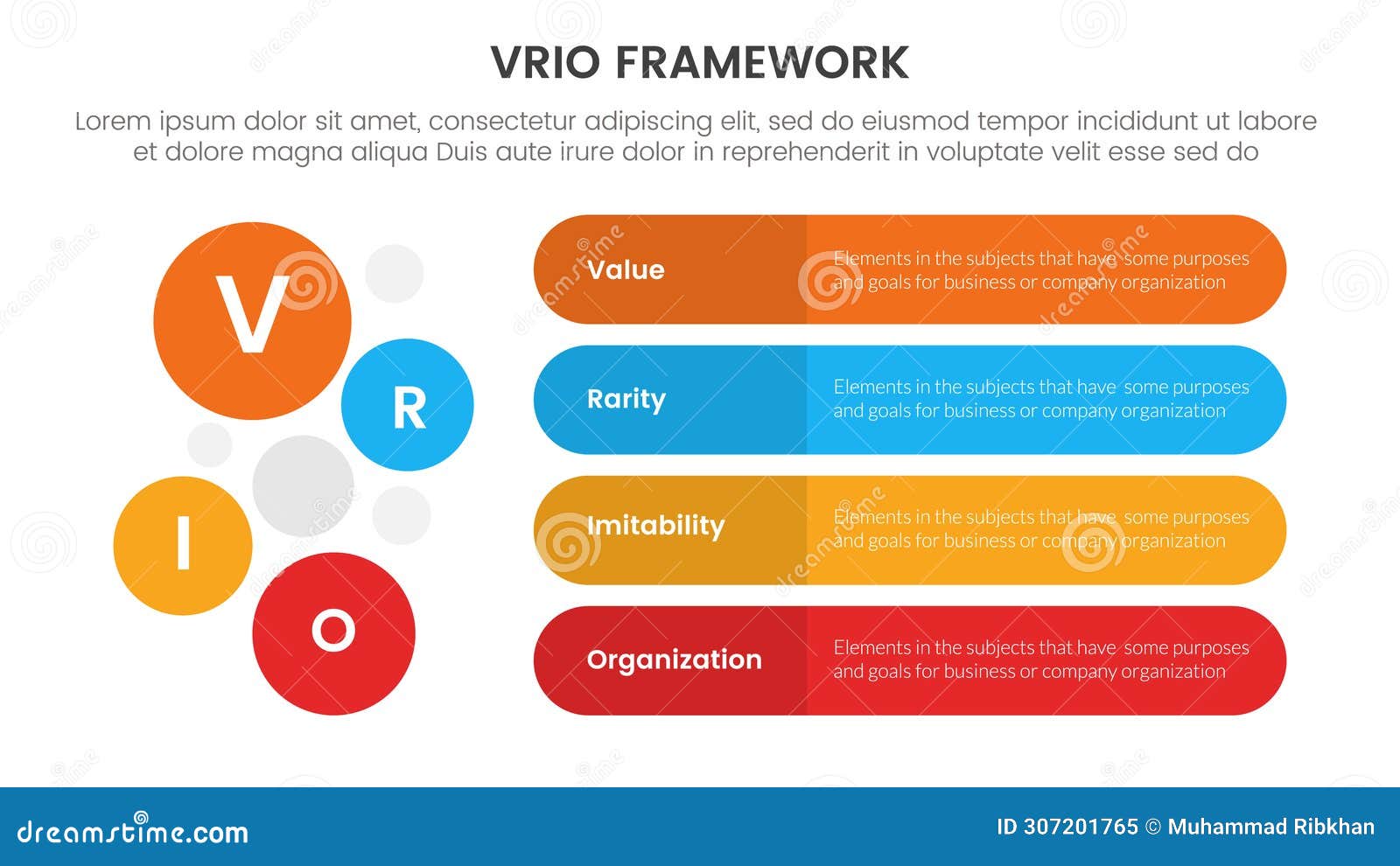 VRIO FRAMEWORK

Lorem ipsum dolor sit amet, consectetur adipiscing elit, sed do eiusmod tempor incididunt ut labore et dolore magna aliqua Duis aute irure dolor in reprehenderit in voluptate velit esse sed do

V

R

I

O

Value

Elements in the subjects that have some purposes and goals for business or company organization

Rarity

Elements in the subjects that have some purposes and goals for business or company organization

Imitability

Elements in the subjects that have some purposes and goals for business or company organization

Organization

Elements in the subjects that have some purposes and goals for business or company organization

dreamstime.com

ID 307201765 © Muhammad Ribkhan